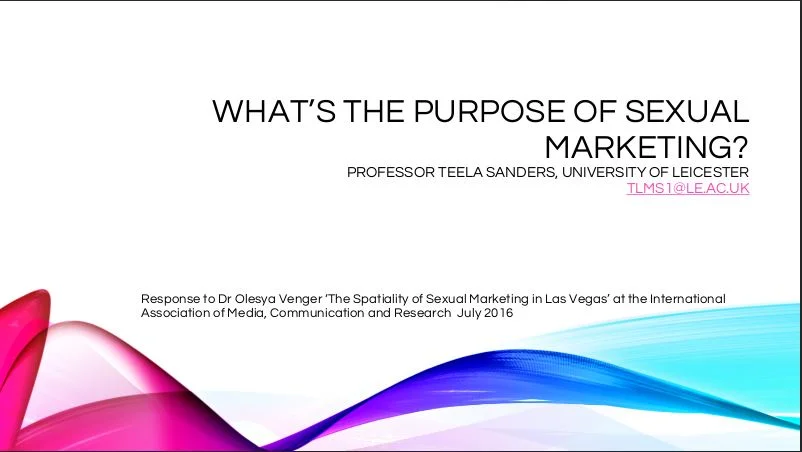 WHAT'S THE PURPOSE OF SEXUAL MARKETING?

PROFESSOR TEELA SANDERS, UNIVERSITY OF LEICESTER
TLMS1@LE.AC.UK

Response to Dr Olesya Venger 'The Spatiality of Sexual Marketing in Las Vegas' at the International Association of Media, Communication and Research July 2016